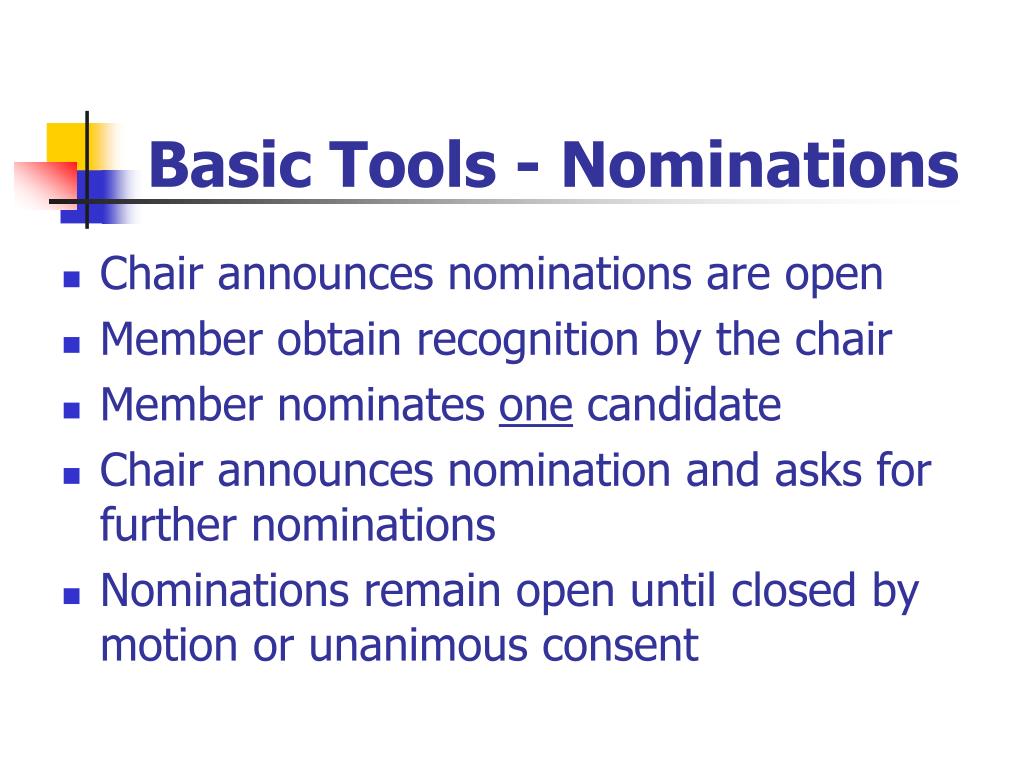 Basic Tools - Nominations

- Chair announces nominations are open
- Member obtain recognition by the chair
- Member nominates one candidate
- Chair announces nomination and asks for further nominations
- Nominations remain open until closed by motion or unanimous consent